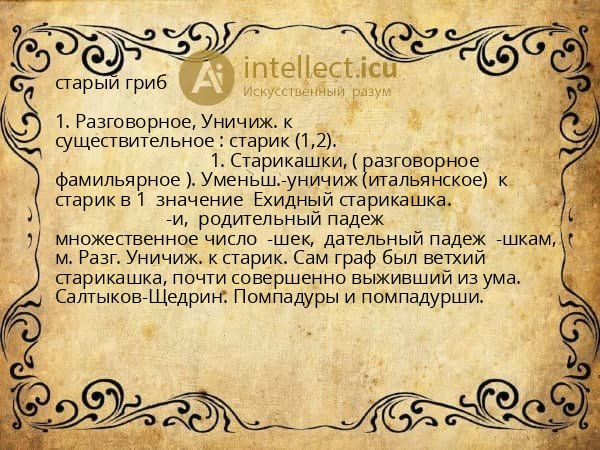 intellect.icu
Искусственный разум

старый гриб

1. Разговорное, Уничиж. к существительное : старик (1,2).
1. Старикашки, ( разговорное фамильярное ). Уменьш.-уничиж (итальянское) к старик в 1 значение Ехидный старикашка.
-и, родительный падеж множественное число -шек, дательный падеж -шкам, м. Разг. Уничиж. к старик. Сам граф был ветхий старикашка, почти совершенно выживший из ума. Салтыков-Щедрин. Помпадуры и помпадурши.